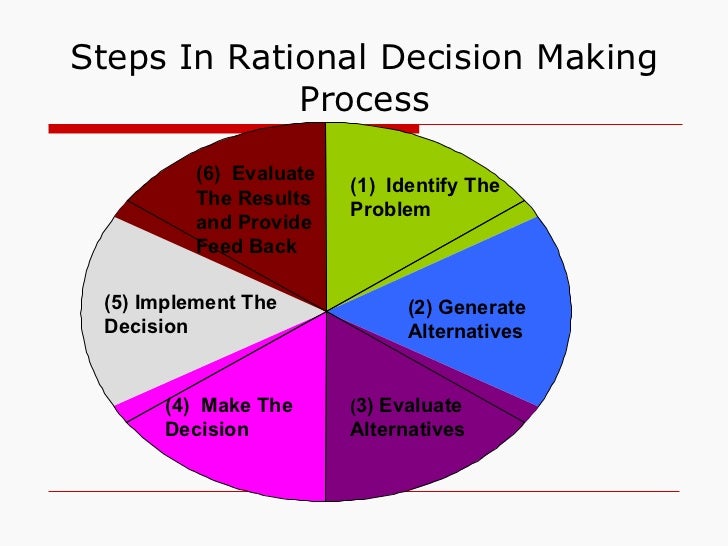 Steps In Rational Decision Making Process

(1) Identify The Problem

(2) Generate Alternatives

(3) Evaluate Alternatives

(4) Make The Decision

(5) Implement The Decision

(6) Evaluate The Results and Provide Feed Back